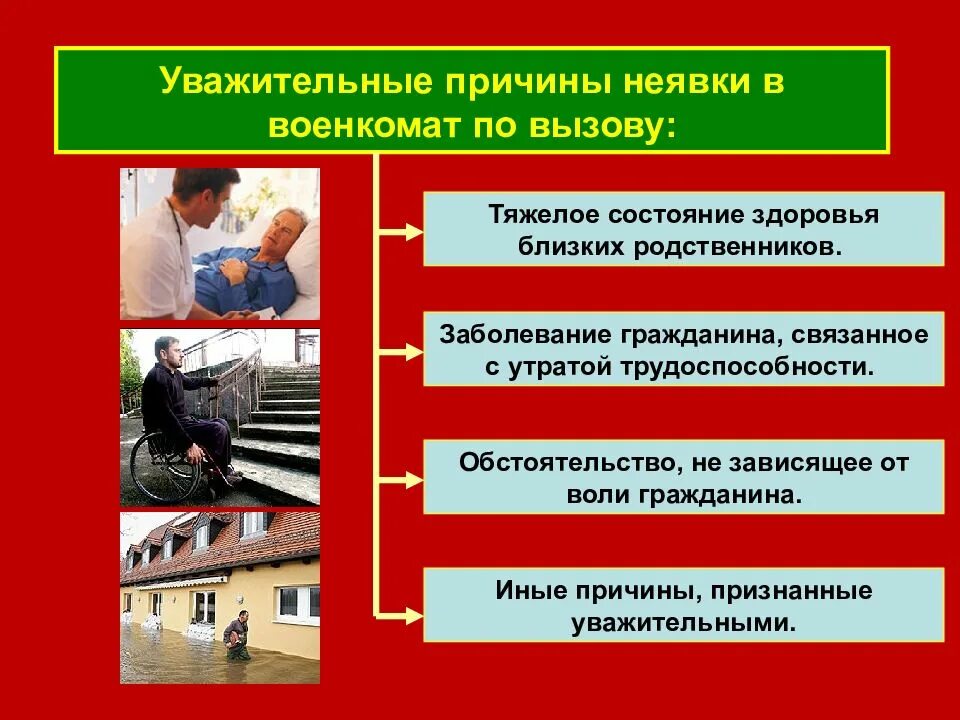 Уважительные причины неявки в военкомат по вызову:

Тяжелое состояние здоровья близких родственников.

Заболевание гражданина, связанное с утратой трудоспособности.

Обстоятельство, не зависящее от воли гражданина.

Иные причины, признанные уважительными.